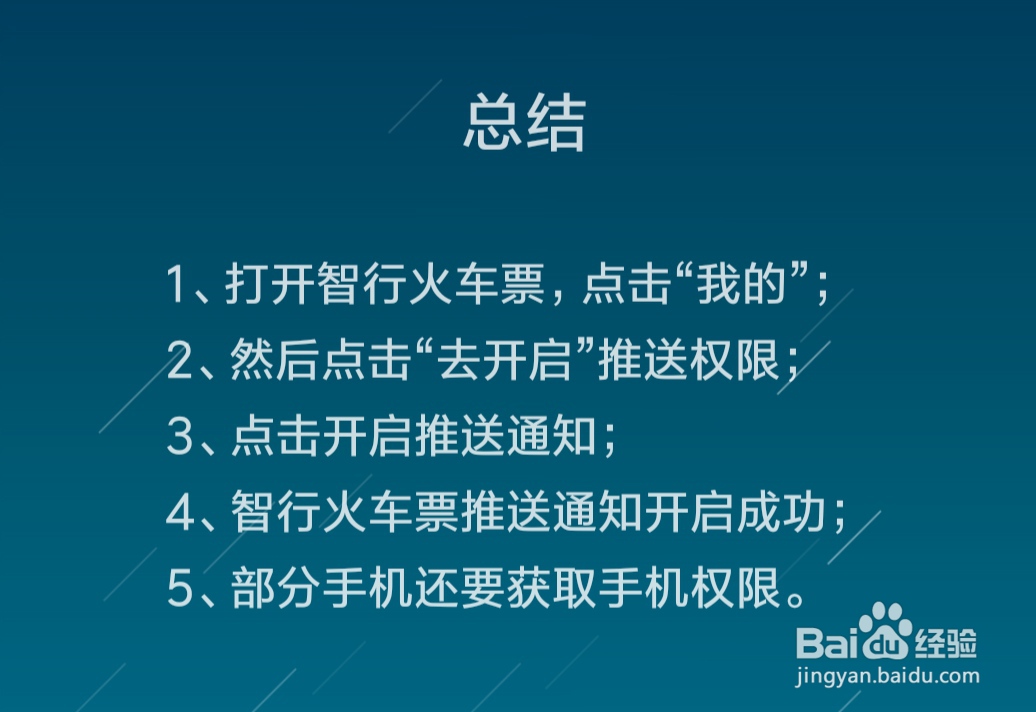 总结

1、打开智行火车票，点击“我的”；

2、然后点击“去开启”推送权限；

3、点击开启推送通知；

4、智行火车票推送通知开启成功；

5、部分手机还要获取手机权限。

Baidu经验
jingyan.baidu.com